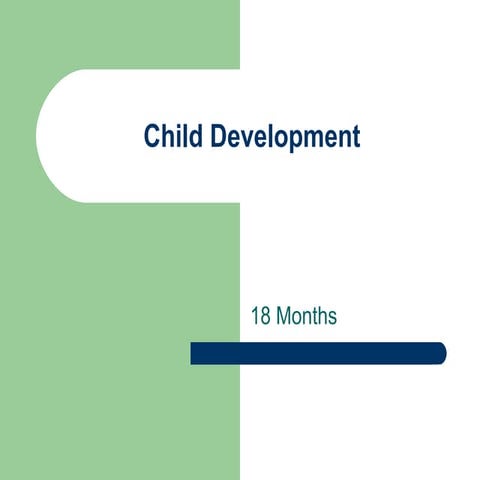 Child Development

18 Months